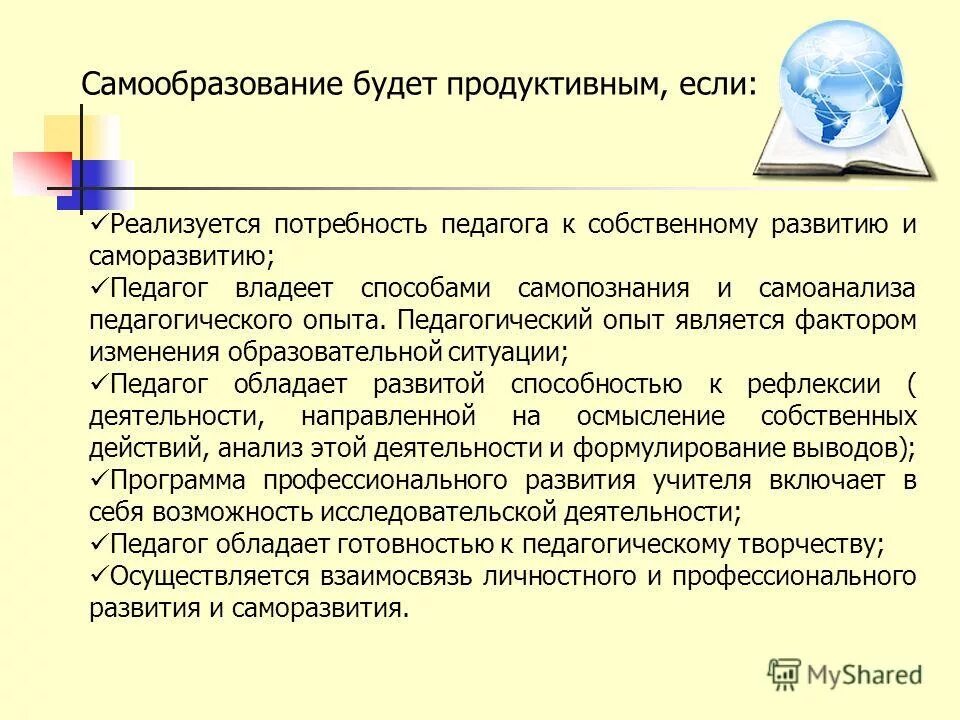 Самообразование будет продуктивным, если:

✓Реализуется потребность педагога к собственному развитию и саморазвитию;
✓Педагог владеет способами самопознания и самоанализа педагогического опыта. Педагогический опыт является фактором изменения образовательной ситуации;
✓Педагог обладает развитой способностью к рефлексии ( деятельности, направленной на осмысление собственных действий, анализ этой деятельности и формулирование выводов);
✓Программа профессионального развития учителя включает в себя возможность исследовательской деятельности;
✓Педагог обладает готовностью к педагогическому творчеству;
✓Осуществляется взаимосвязь личностного и профессионального развития и саморазвития.

MyShared